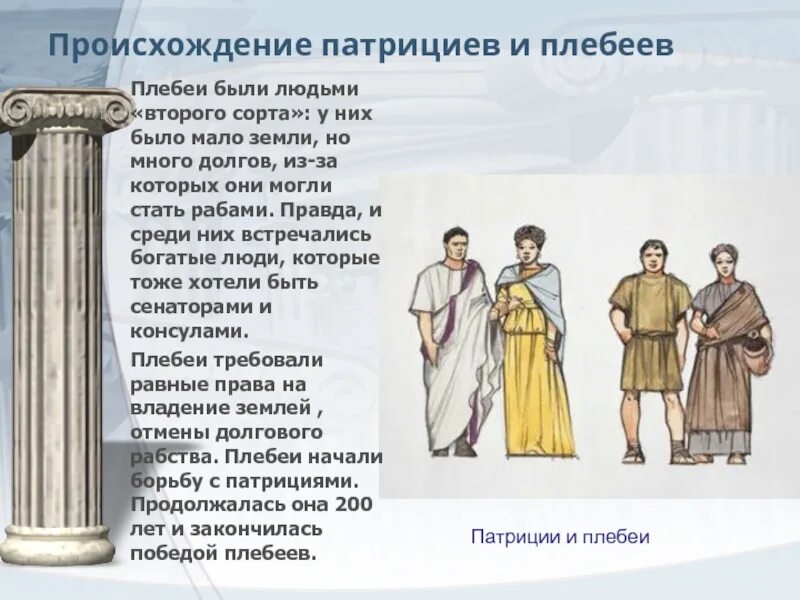 Происхождение патрициев и плебеев

Плебеи были людьми «второго сорта»: у них было мало земли, но много долгов, из-за которых они могли стать рабами. Правда, и среди них встречались богатые люди, которые тоже хотели быть сенаторами и консулами.

Плебеи требовали равные права на владение землей , отмены долгового рабства. Плебеи начали борьбу с патрициями. Продолжалась она 200 лет и закончилась победой плебеев.

Патриции и плебеи